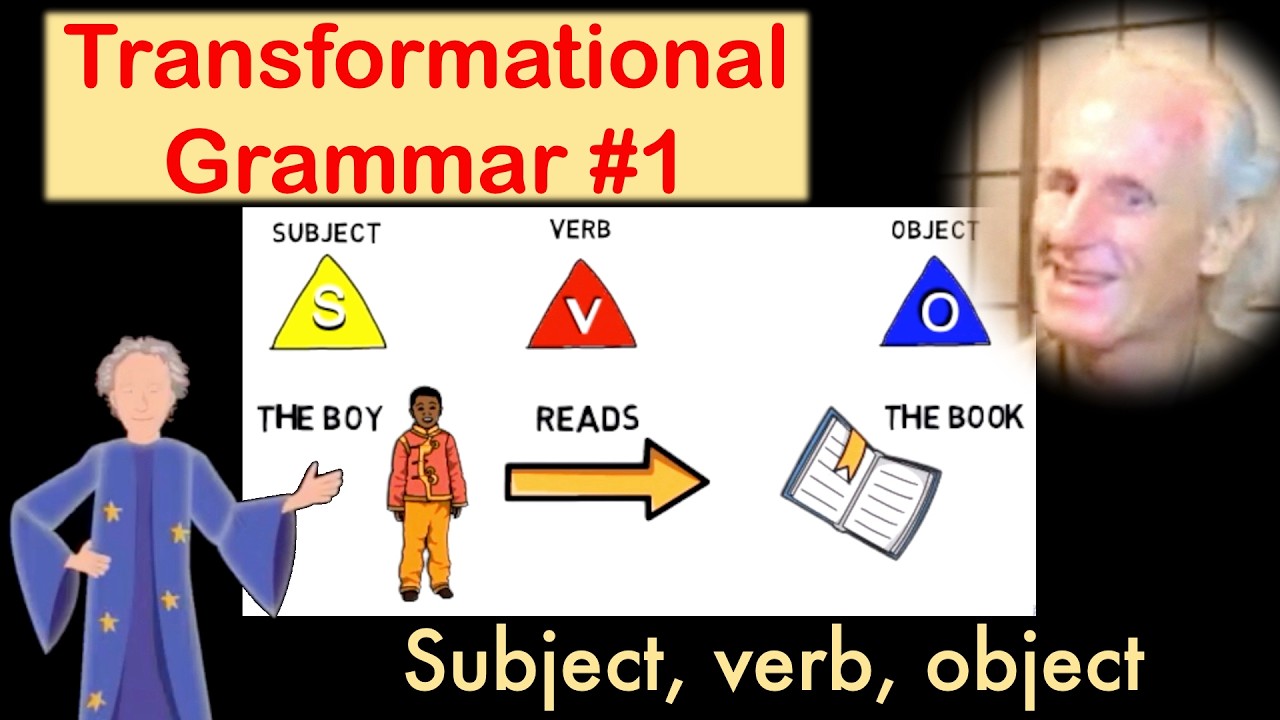 Transformational Grammar #1

SUBJECT
S
VERB
V
OBJECT
O

THE BOY
READS
THE BOOK

Subject, verb, object